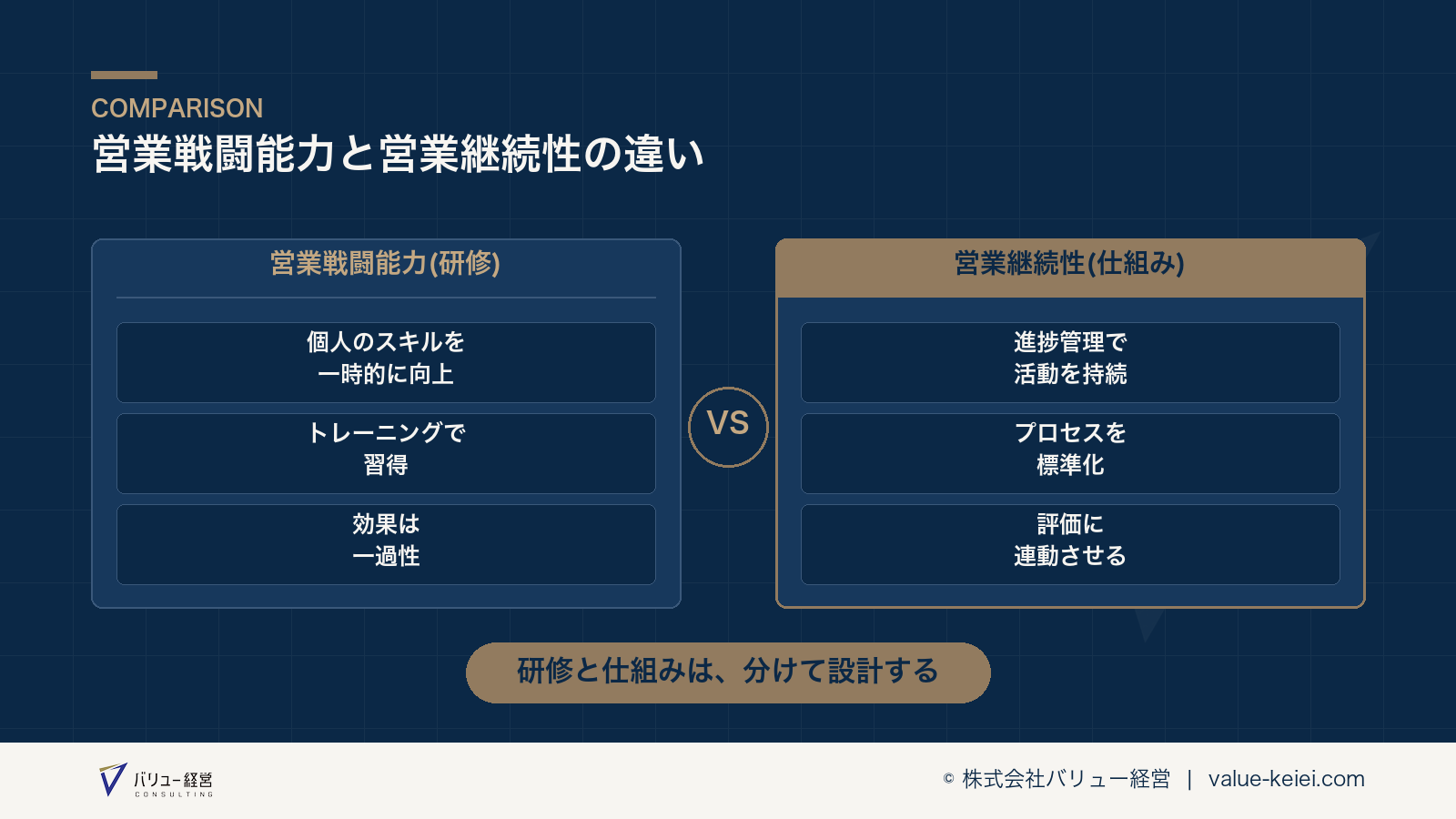 COMPARISON
営業戦闘能力と営業継続性の違い

営業戦闘能力(研修)

個人のスキルを一時的に向上

トレーニングで習得

効果は一過性

VS

営業継続性(仕組み)

進捗管理で活動を持続

プロセスを標準化

評価に連動させる

研修と仕組みは、分けて設計する

バリュー経営 CONSULTING

© 株式会社バリュー経営 | value-keiei.com